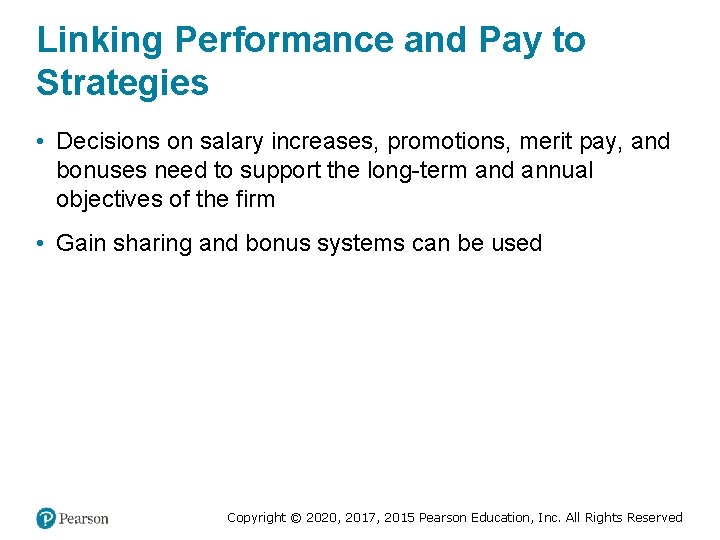 Linking Performance and Pay to Strategies

• Decisions on salary increases, promotions, merit pay, and bonuses need to support the long-term and annual objectives of the firm

• Gain sharing and bonus systems can be used

Pearson

Copyright © 2020, 2017, 2015 Pearson Education, Inc. All Rights Reserved